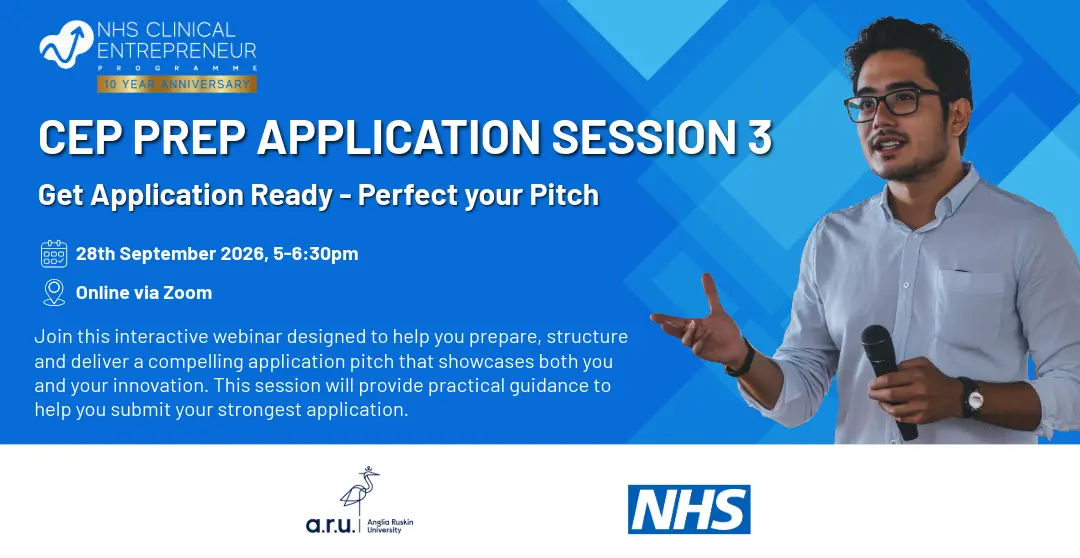 NHS CLINICAL ENTREPRENEUR PROGRAMME
10 YEAR ANNIVERSARY

CEP PREP APPLICATION SESSION 3

Get Application Ready - Perfect your Pitch

28th September 2026, 5-6:30pm

Online via Zoom

Join this interactive webinar designed to help you prepare, structure and deliver a compelling application pitch that showcases both you and your innovation. This session will provide practical guidance to help you submit your strongest application.

a.r.u. Anglia Ruskin University

NHS